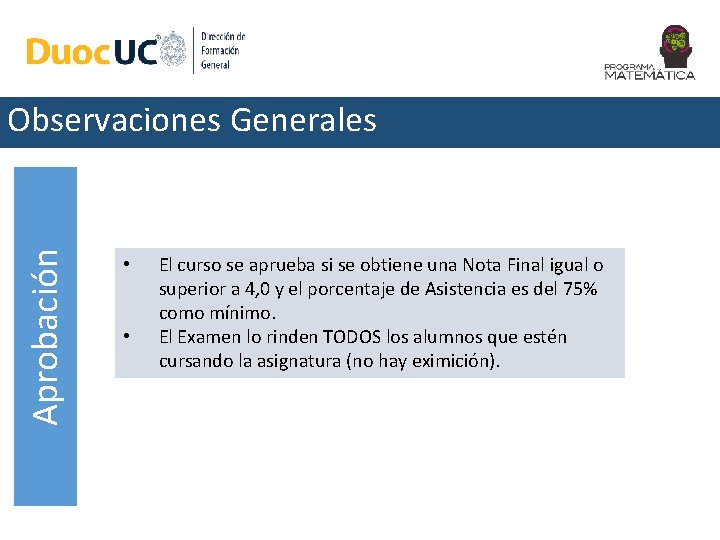 DuocUC Dirección de Formación General

PROGRAMA MATEMÁTICA

Observaciones Generales

Aprobación

• El curso se aprueba si se obtiene una Nota Final igual o superior a 4,0 y el porcentaje de Asistencia es del 75% como mínimo.
• El Examen lo rinden TODOS los alumnos que estén cursando la asignatura (no hay eximición).